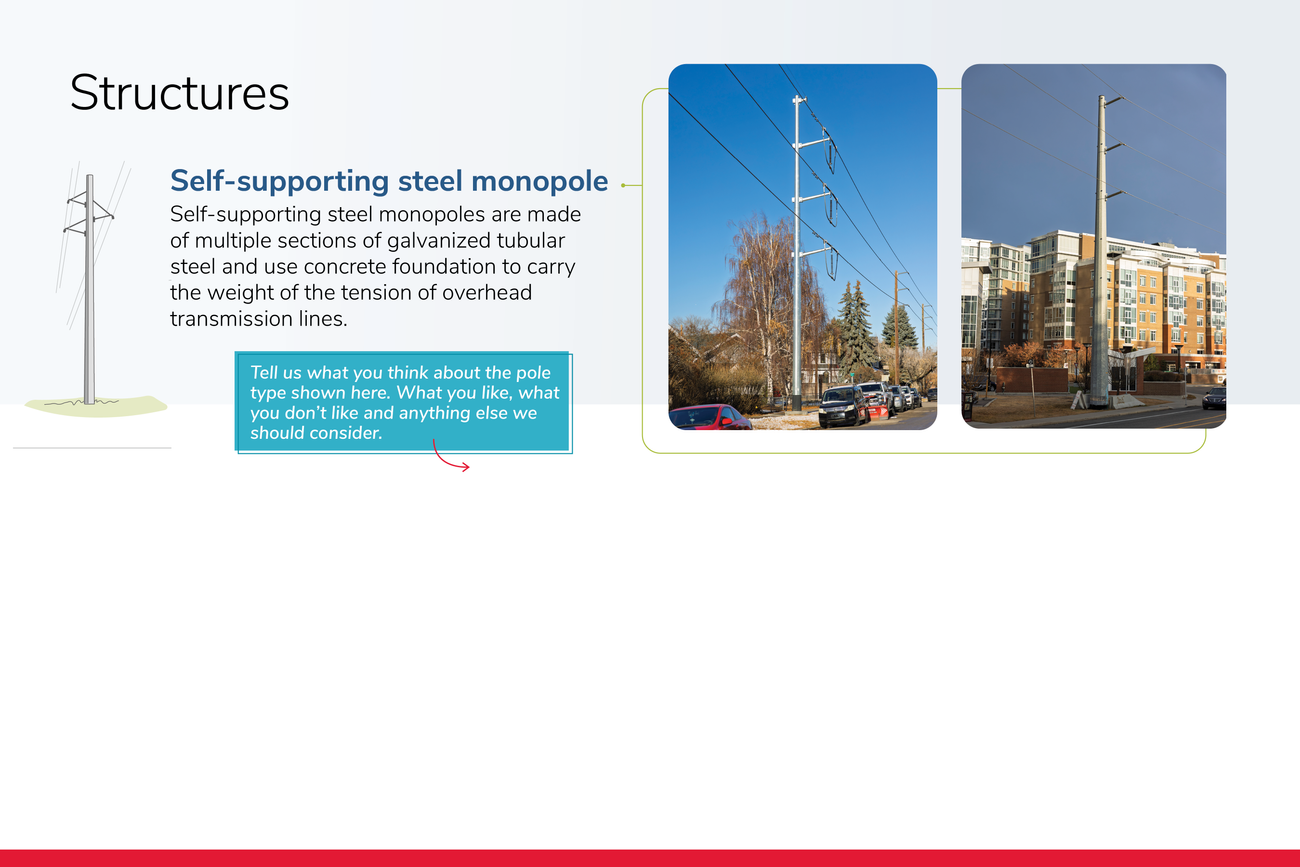 Structures

Self-supporting steel monopole

Self-supporting steel monopoles are made of multiple sections of galvanized tubular steel and use concrete foundation to carry the weight of the tension of overhead transmission lines.

Tell us what you think about the pole type shown here. What you like, what you don't like and anything else we should consider.